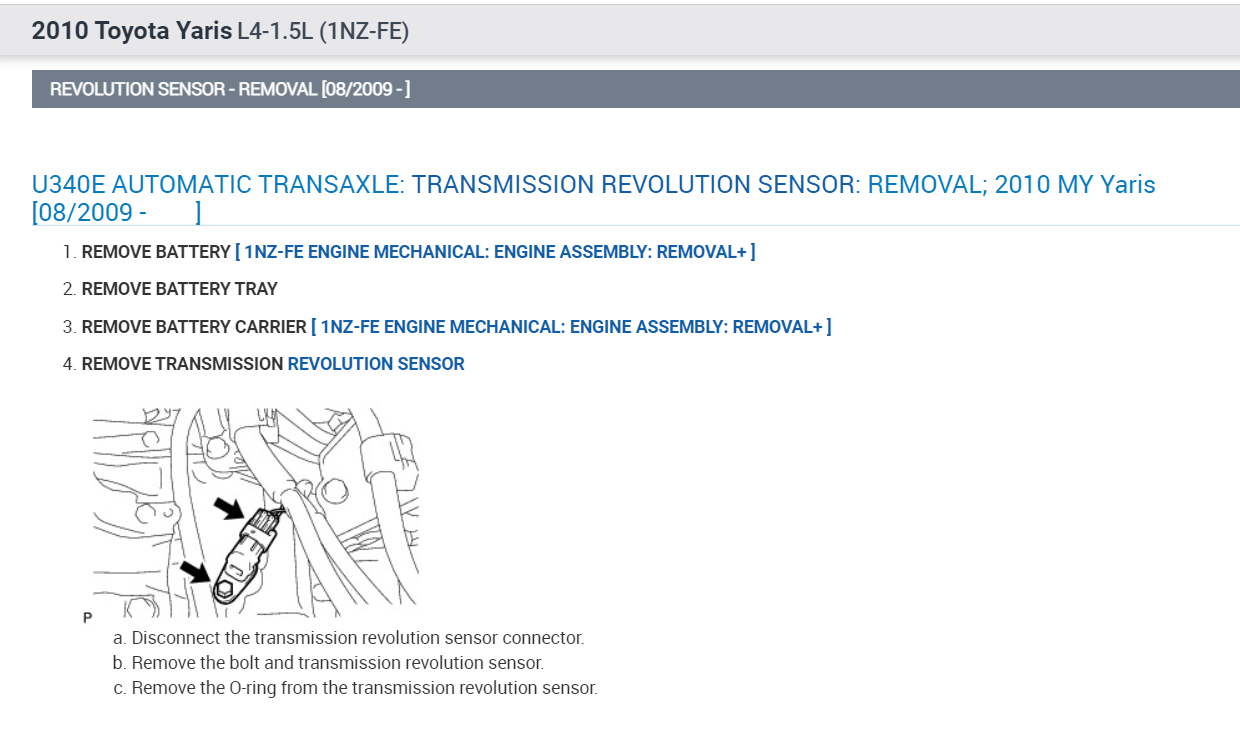 2010 Toyota Yaris L4-1.5L (1NZ-FE)

REVOLUTION SENSOR - REMOVAL [08/2009 - ]

U340E AUTOMATIC TRANSAXLE: TRANSMISSION REVOLUTION SENSOR: REMOVAL; 2010 MY Yaris [08/2009 - ]

1. REMOVE BATTERY [ 1NZ-FE ENGINE MECHANICAL: ENGINE ASSEMBLY: REMOVAL+ ]

2. REMOVE BATTERY TRAY

3. REMOVE BATTERY CARRIER [ 1NZ-FE ENGINE MECHANICAL: ENGINE ASSEMBLY: REMOVAL+ ]

4. REMOVE TRANSMISSION REVOLUTION SENSOR

P

a. Disconnect the transmission revolution sensor connector.
b. Remove the bolt and transmission revolution sensor.
c. Remove the O-ring from the transmission revolution sensor.